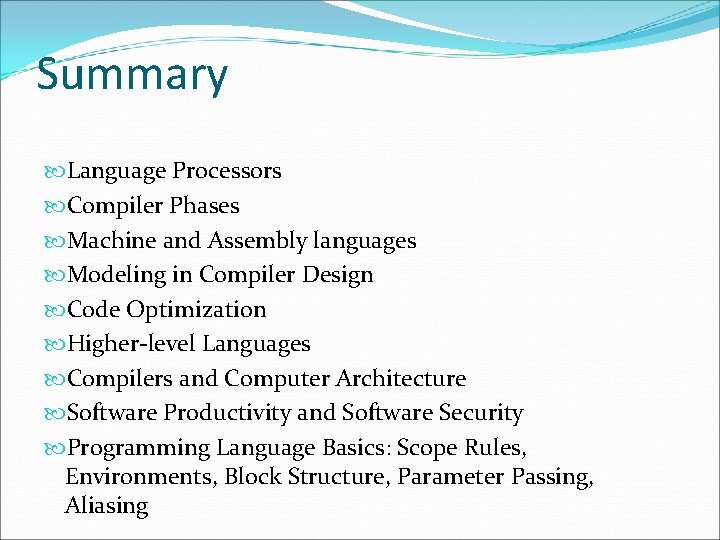 Summary

Language Processors
Compiler Phases
Machine and Assembly languages
Modeling in Compiler Design
Code Optimization
Higher-level Languages
Compilers and Computer Architecture
Software Productivity and Software Security
Programming Language Basics: Scope Rules, Environments, Block Structure, Parameter Passing, Aliasing